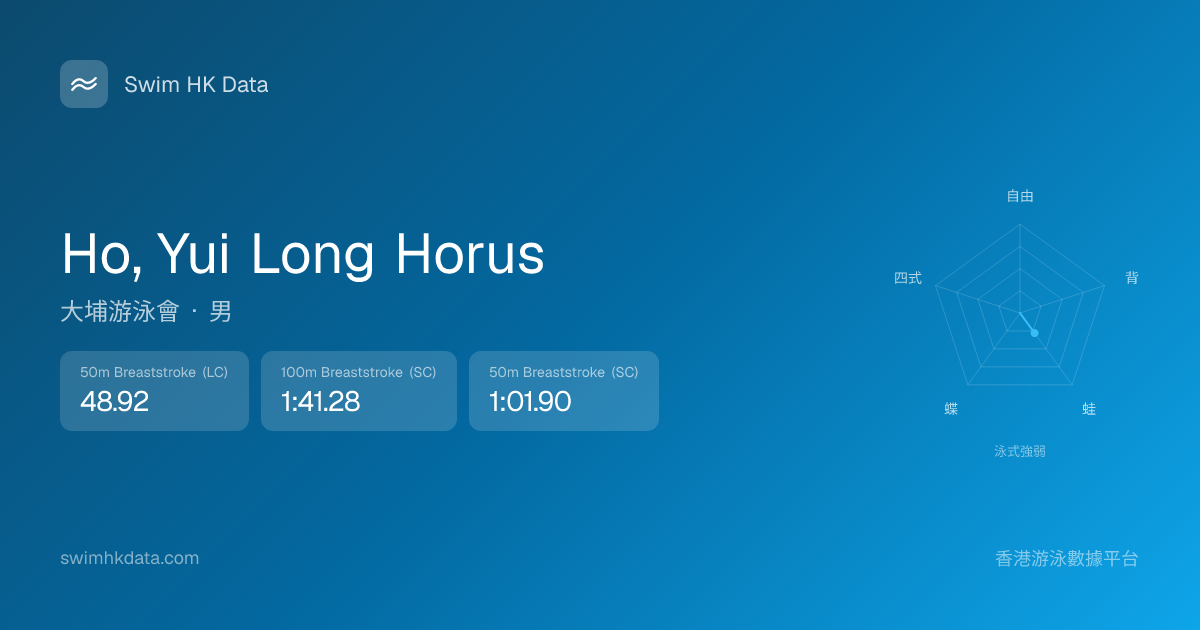 Swim HK Data

Ho, Yui Long Horus

大埔游泳會 · 男

50m Breaststroke (LC)
48.92

100m Breaststroke (SC)
1:41.28

50m Breaststroke (SC)
1:01.90

自由
背
蛙
蝶
四式
泳式強弱

swimhkdata.com

香港游泳數據平台